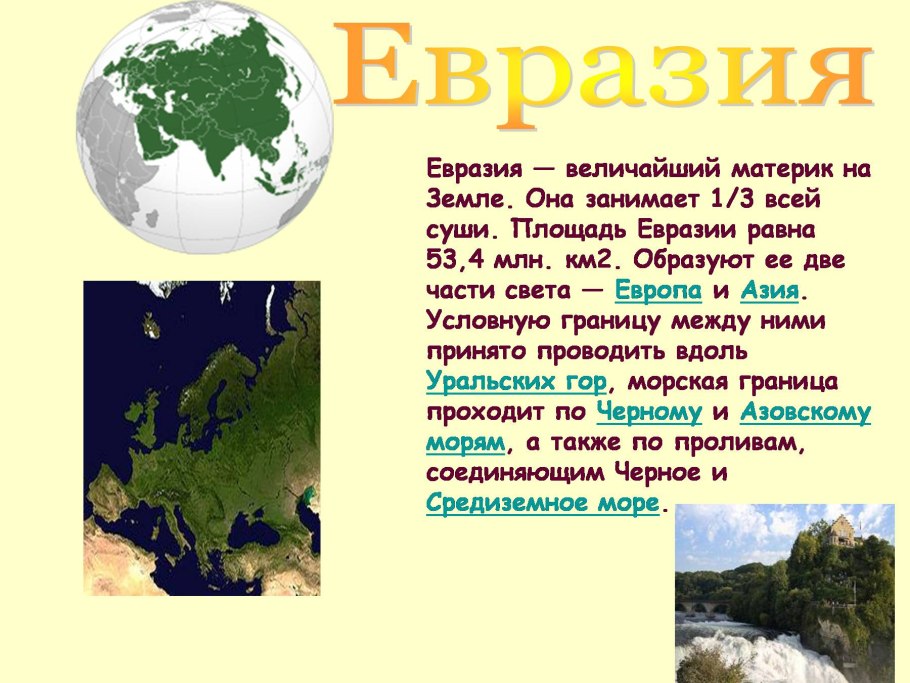 Евразия

Евразия — величайший материк на Земле. Она занимает 1/3 всей суши. Площадь Евразии равна 53,4 млн. км2. Образуют ее две части света — Европа и Азия. Условную границу между ними принято проводить вдоль Уральских гор, морская граница проходит по Черному и Азовскому морям, а также по проливам, соединяющим Черное и Средиземное море.